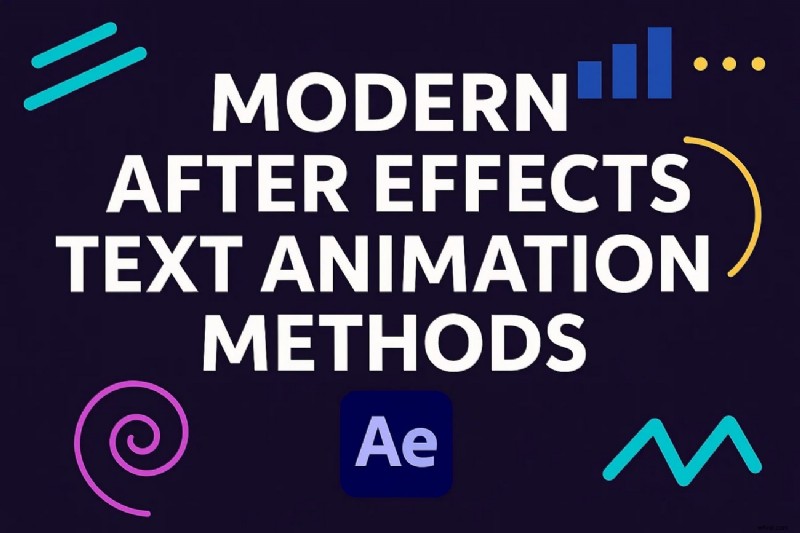 MODERN AFTER EFFECTS TEXT ANIMATION METHODS

Ae